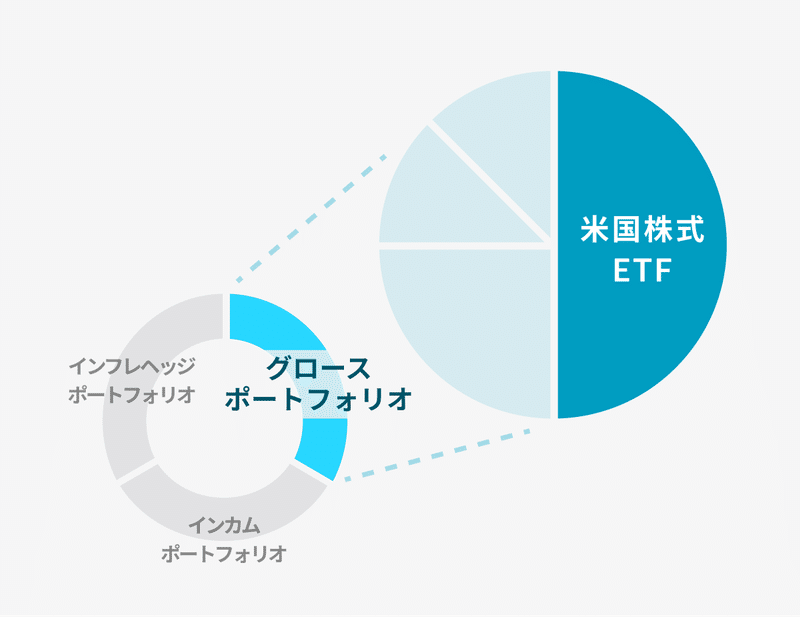 米国株式
ETF

インフレヘッジ
ポートフォリオ

グロース
ポートフォリオ

インカム
ポートフォリオ